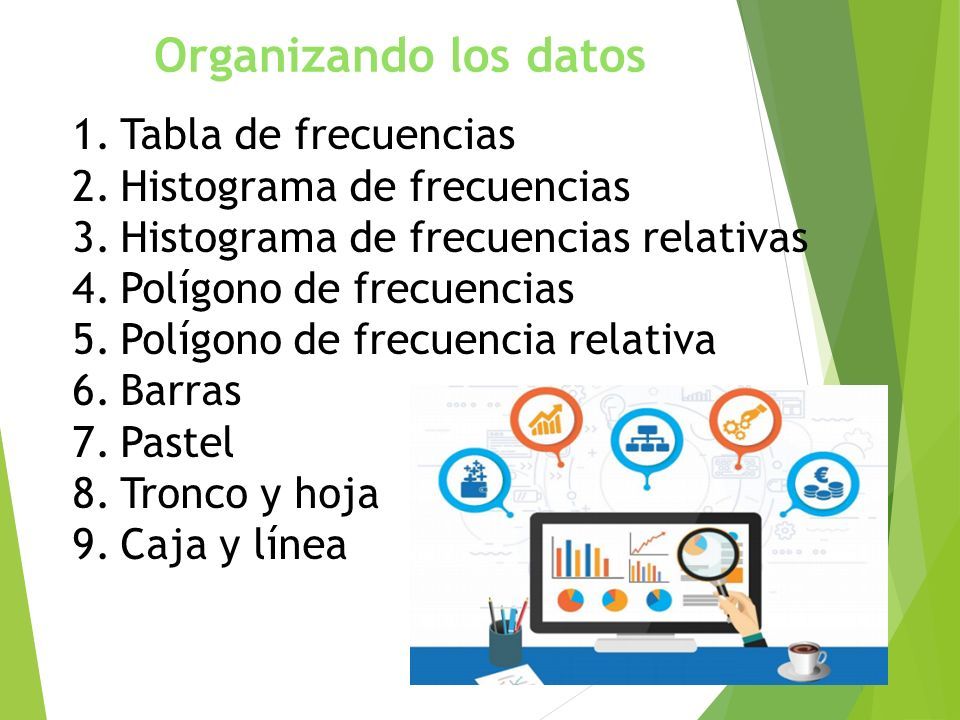 Organizando los datos

1. Tabla de frecuencias
2. Histograma de frecuencias
3. Histograma de frecuencias relativas
4. Polígono de frecuencias
5. Polígono de frecuencia relativa
6. Barras
7. Pastel
8. Tronco y hoja
9. Caja y línea